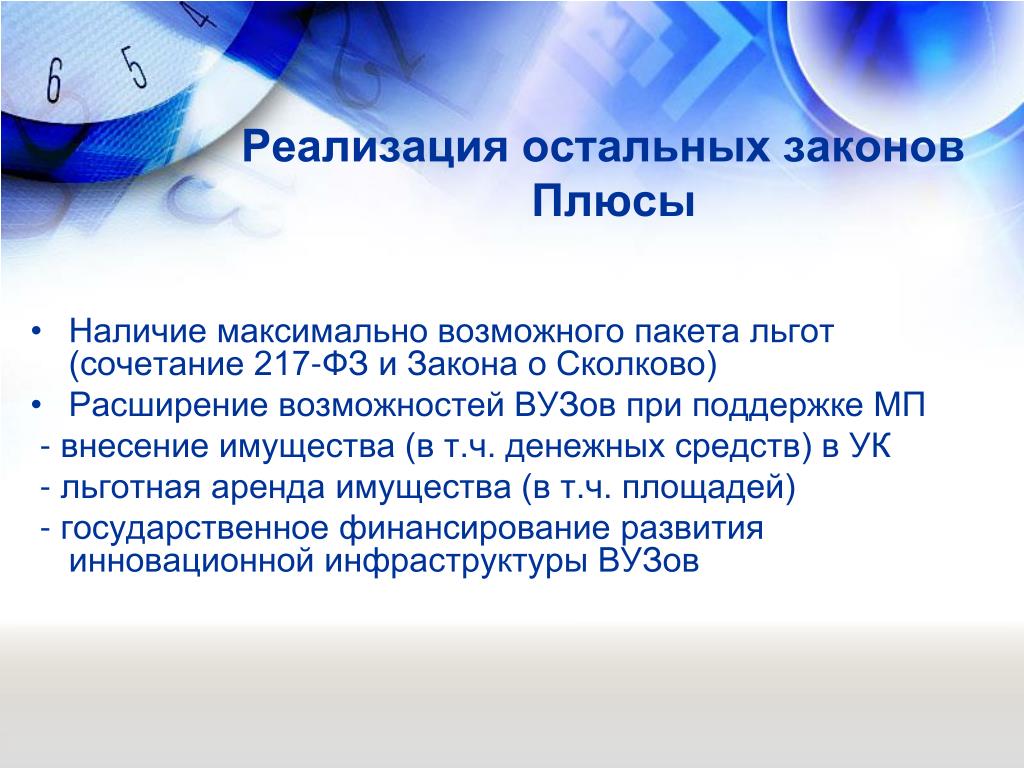 6 5 4

Реализация остальных законов
Плюсы

• Наличие максимально возможного пакета льгот (сочетание 217-ФЗ и Закона о Сколково)
• Расширение возможностей ВУЗов при поддержке МП
- внесение имущества (в т.ч. денежных средств) в УК
- льготная аренда имущества (в т.ч. площадей)
- государственное финансирование развития инновационной инфраструктуры ВУЗов